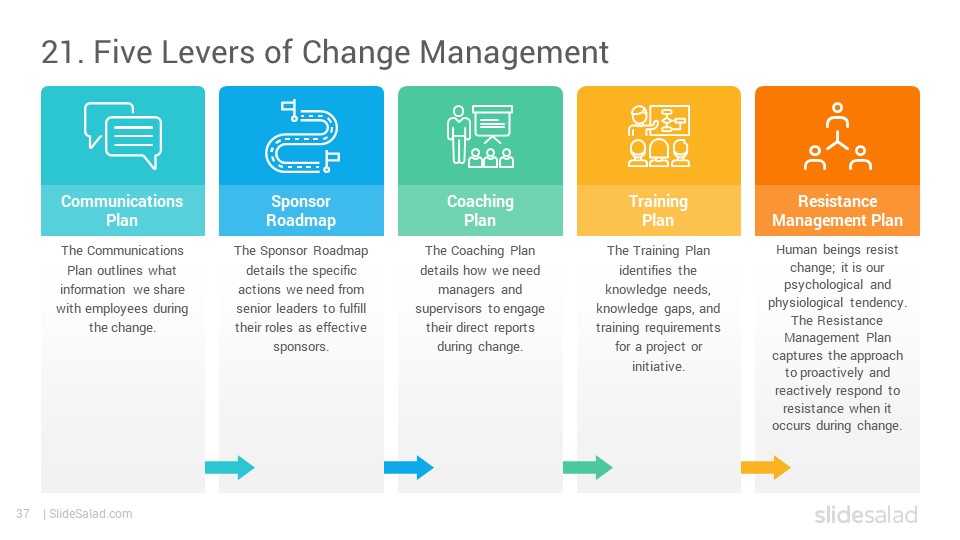 21. Five Levers of Change Management

Communications Plan

The Communications Plan outlines what information we share with employees during the change.

Sponsor Roadmap

The Sponsor Roadmap details the specific actions we need from senior leaders to fulfill their roles as effective sponsors.

Coaching Plan

The Coaching Plan details how we need managers and supervisors to engage their direct reports during change.

Training Plan

The Training Plan identifies the knowledge needs, knowledge gaps, and training requirements for a project or initiative.

Resistance Management Plan

Human beings resist change; it is our psychological and physiological tendency. The Resistance Management Plan captures the approach to proactively and reactively respond to resistance when it occurs during change.

37 | SlideSalad.com

slidesalad